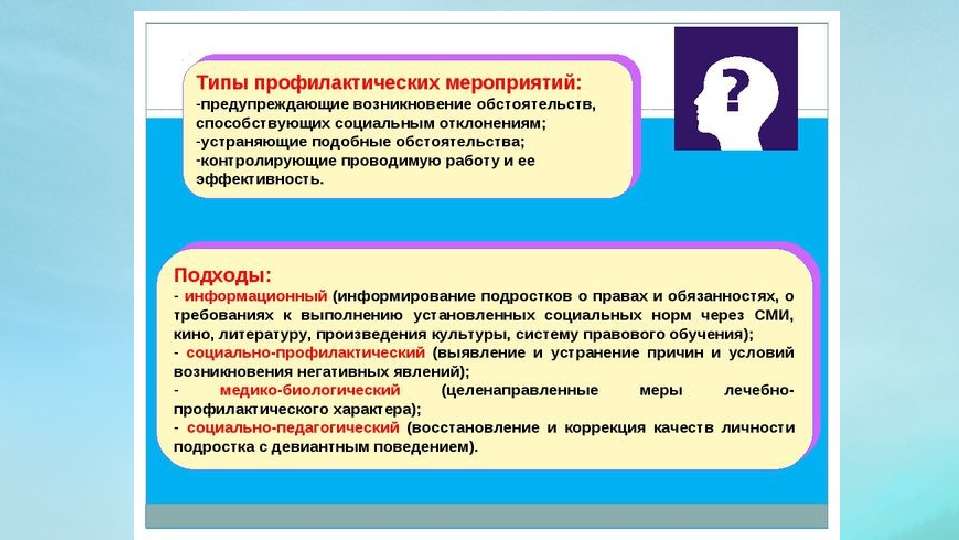 Типы профилактических мероприятий:
-предупреждающие возникновение обстоятельств, способствующих социальным отклонениям;
-устраняющие подобные обстоятельства;
-контролирующие проводимую работу и ее эффективность.

?

Подходы:
- информационный (информирование подростков о правах и обязанностях, о требованиях к выполнению установленных социальных норм через СМИ, кино, литературу, произведения культуры, систему правового обучения);
- социально-профилактический (выявление и устранение причин и условий возникновения негативных явлений);
- медико-биологический (целенаправленные меры лечебно-профилактического характера);
- социально-педагогический (восстановление и коррекция качеств личности подростка с девиантным поведением).